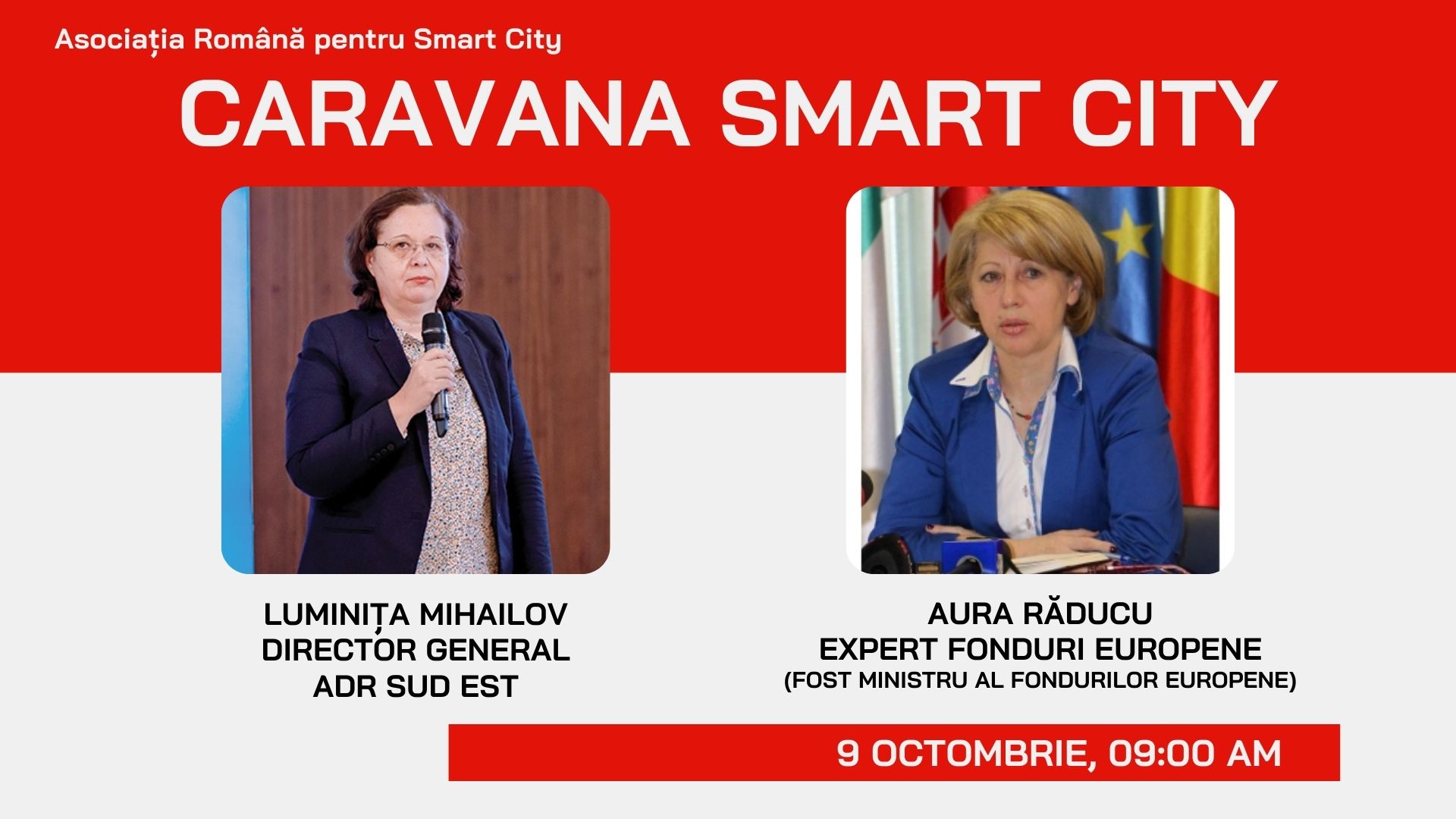 Asociația Română pentru Smart City

CARAVANA SMART CITY

LUMINIȚA MIHAILOV
DIRECTOR GENERAL
ADR SUD EST

AURA RĂDUCU
EXPERT FONDURI EUROPENE
(FOST MINISTRU AL FONDURILOR EUROPENE)

9 OCTOMBRIE, 09:00 AM